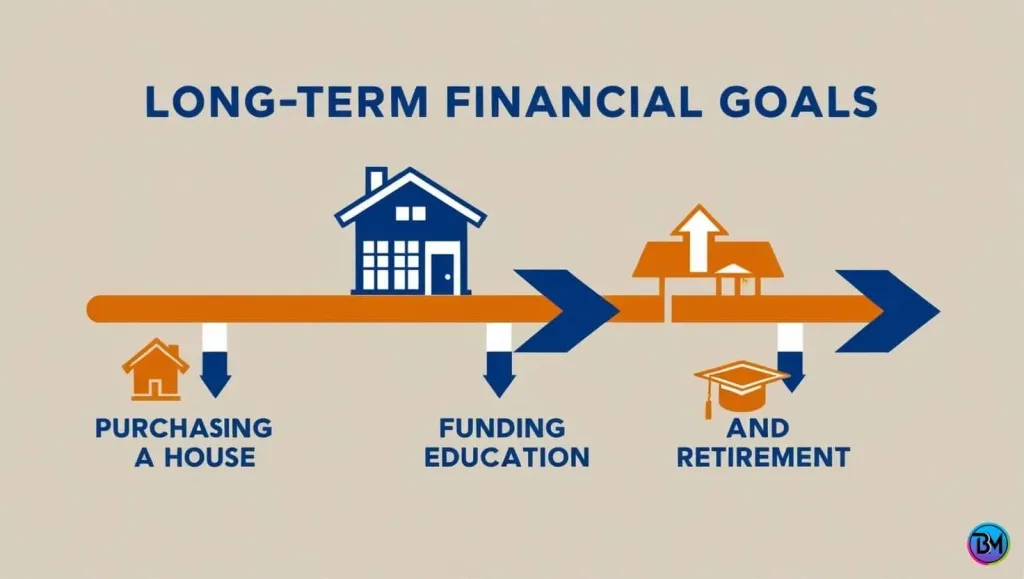 LONG-TERM FINANCIAL GOALS

PURCHASING A HOUSE

FUNDING EDUCATION

AND RETIREMENT

BM